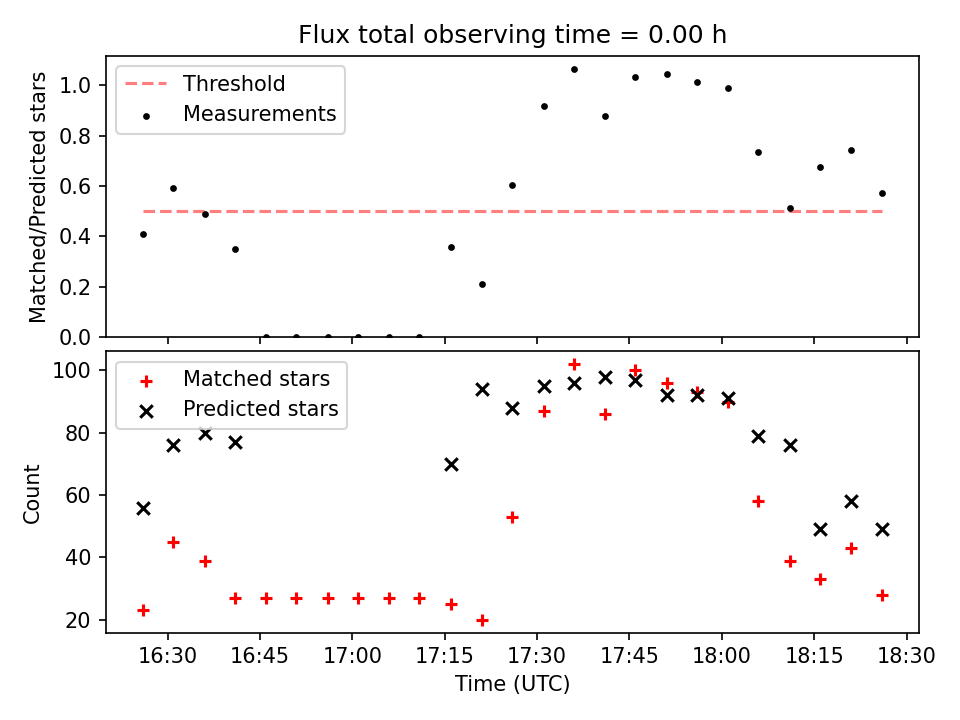 Flux total observing time = 0.00 h

Threshold
Measurements

Matched/Predicted stars

1.0
0.8
0.6
0.4
0.2
0.0

Matched stars
Predicted stars

Count

100
80
60
40
20

16:30 16:45 17:00 17:15 17:30 17:45 18:00 18:15 18:30

Time (UTC)